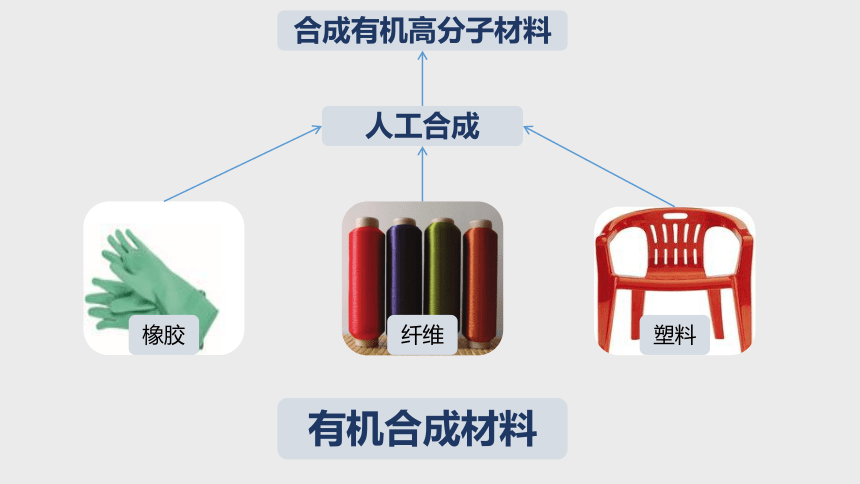 合成有机高分子材料

人工合成

橡胶

纤维

塑料

有机合成材料